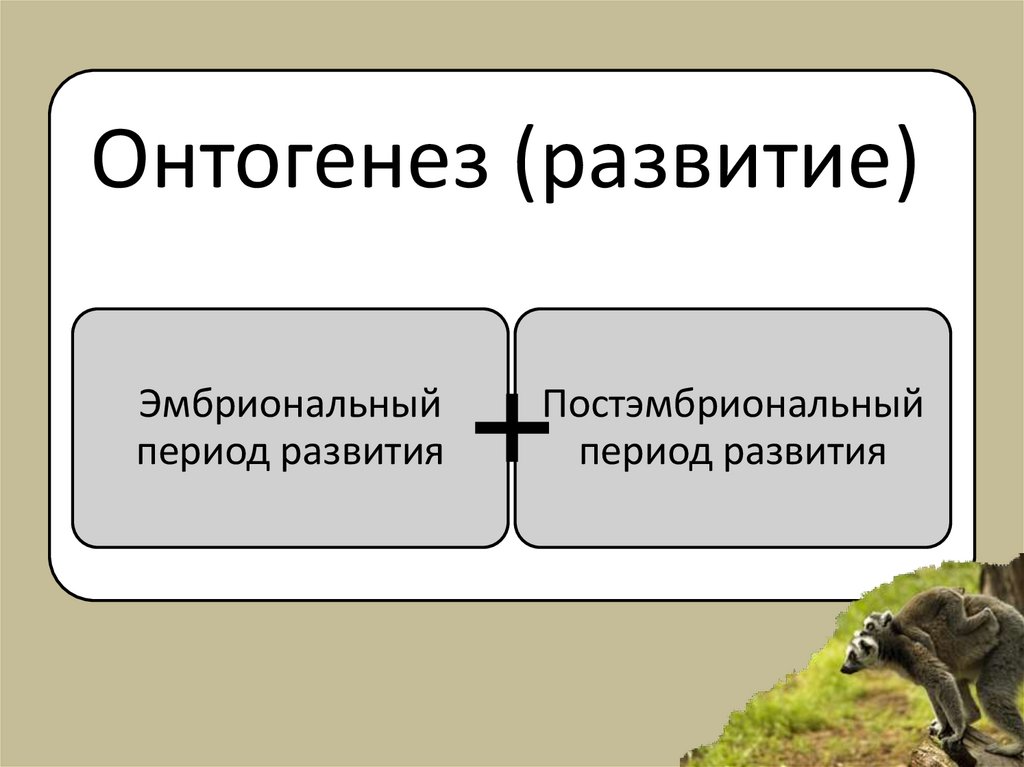 Онтогенез (развитие)

Эмбриональный период развития

+

Постэмбриональный период развития